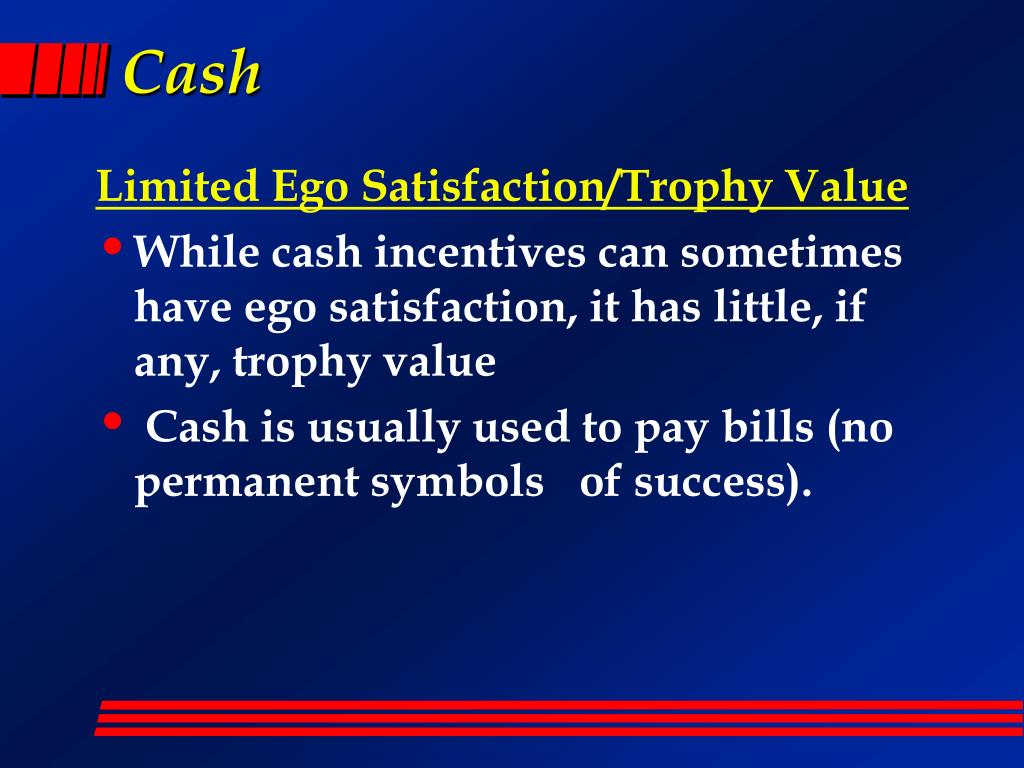 Cash

Limited Ego Satisfaction/Trophy Value

• While cash incentives can sometimes have ego satisfaction, it has little, if any, trophy value

• Cash is usually used to pay bills (no permanent symbols of success).